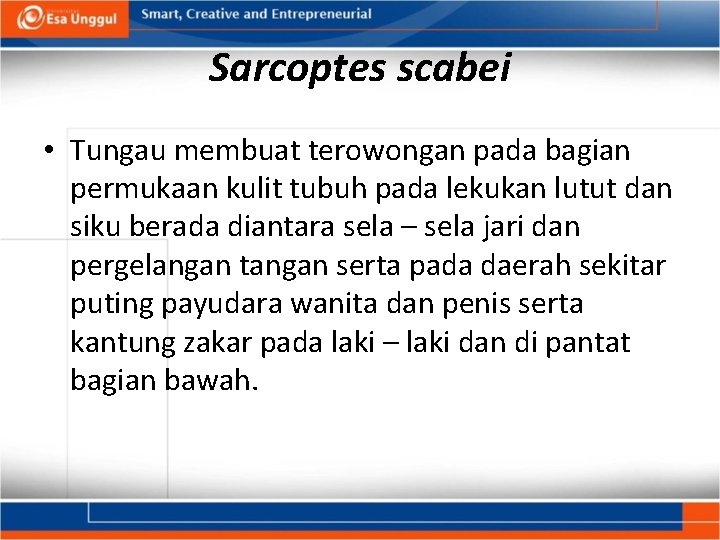 Esa Unggul

Smart, Creative and Entrepreneurial

Sarcoptes scabei

• Tungau membuat terowongan pada bagian permukaan kulit tubuh pada lekukan lutut dan siku berada diantara sela – sela jari dan pergelangan tangan serta pada daerah sekitar puting payudara wanita dan penis serta kantung zakar pada laki – laki dan di pantat bagian bawah.